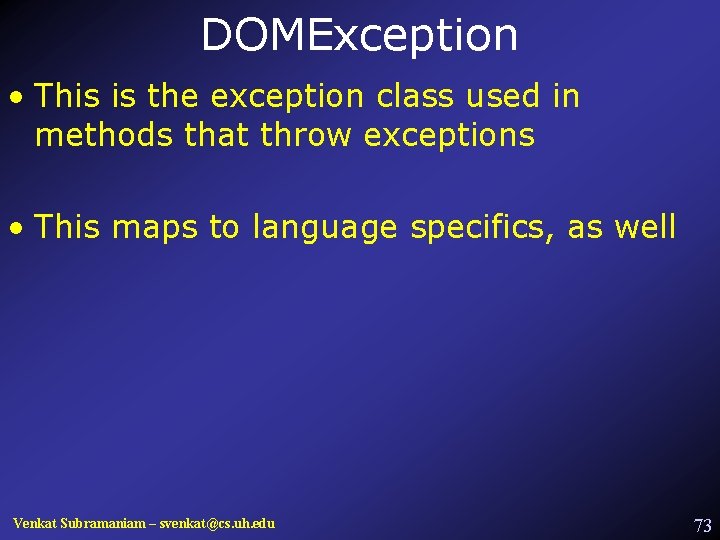 DOMException

• This is the exception class used in methods that throw exceptions

• This maps to language specifics, as well

Venkat Subramaniam – svenkat@cs.uh.edu

73